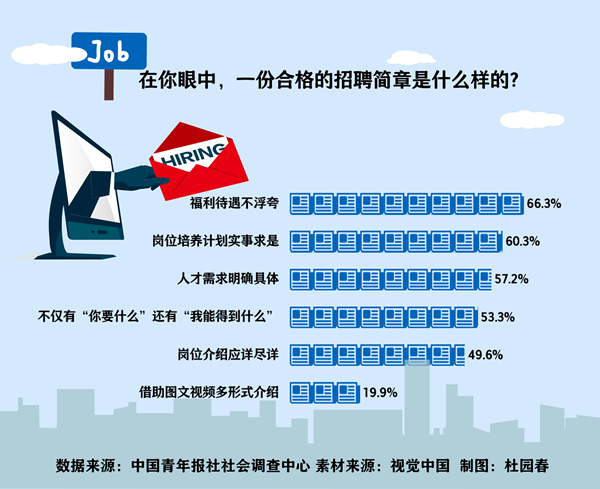 Job

在你眼中，一份合格的招聘简章是什么样的？

HIRING

福利待遇不浮夸 66.3%

岗位培养计划实事求是 60.3%

人才需求明确具体 57.2%

不仅有“你要什么”还有“我能得到什么” 53.3%

岗位介绍应详尽详 49.6%

借助图文视频多形式介绍 19.9%

数据来源：中国青年报社社会调查中心 素材来源：视觉中国 制图：杜园春